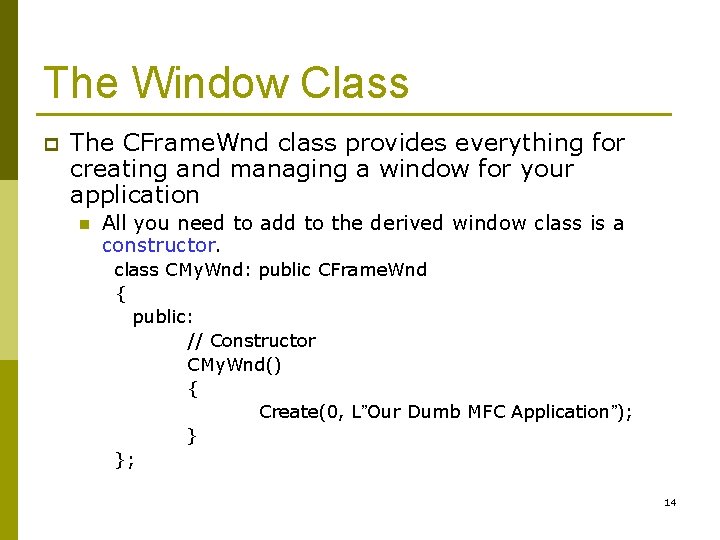 The Window Class

The CFrameWnd class provides everything for creating and managing a window for your application

All you need to add to the derived window class is a constructor.

class CMyWnd: public CFrameWnd
{
public:
// Constructor
CMyWnd()
{
Create(0, L”Our Dumb MFC Application”);
}
};

14